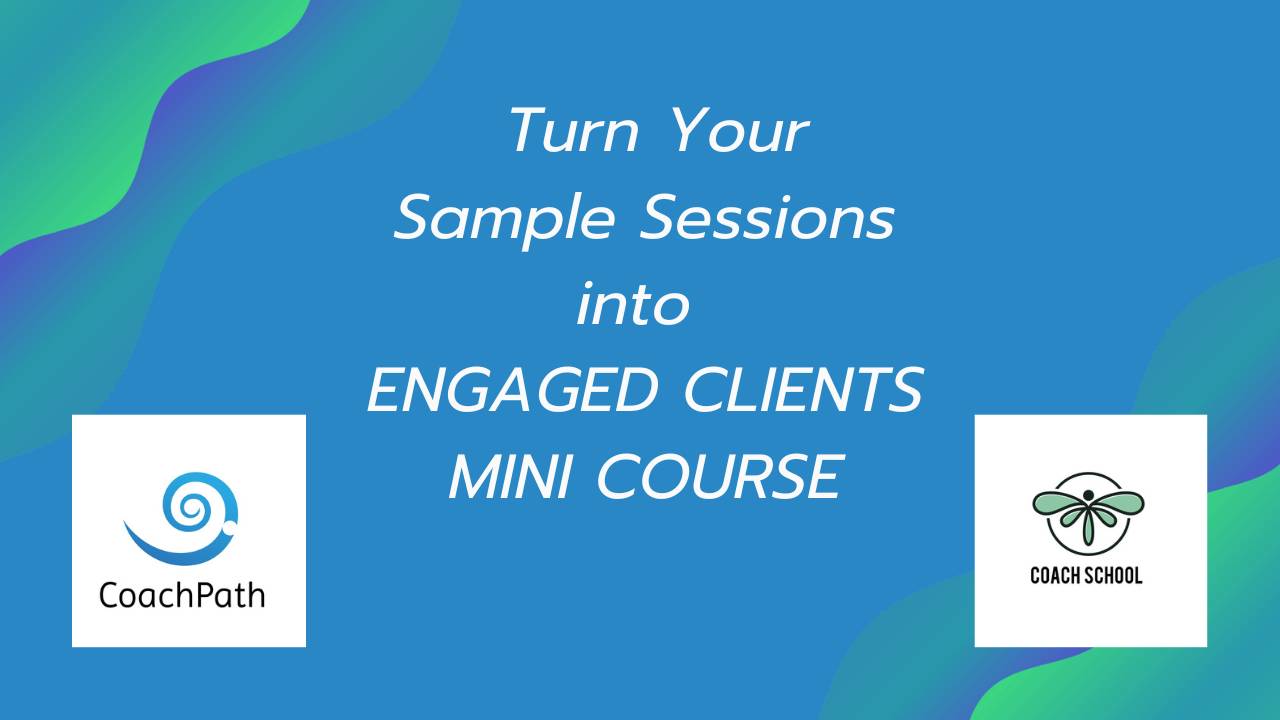 Turn Your
Sample Sessions
into
ENGAGED CLIENTS
MINI COURSE

CoachPath

COACH SCHOOL